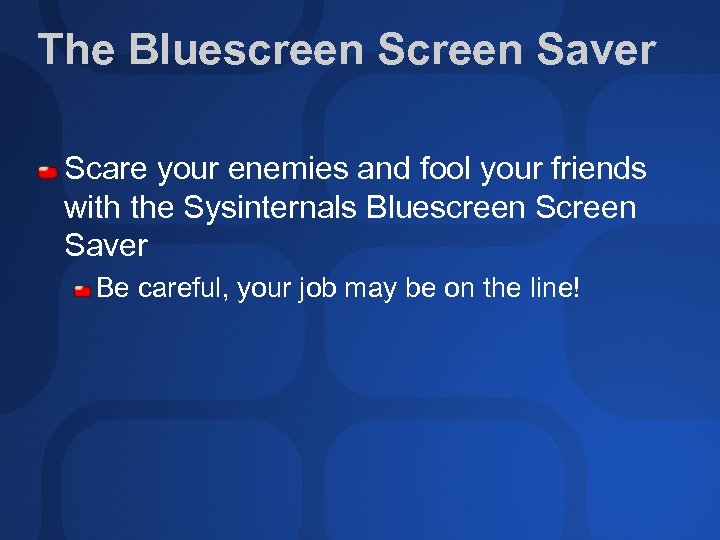 The Bluescreen Screen Saver

Scare your enemies and fool your friends with the Sysinternals Bluescreen Screen Saver

Be careful, your job may be on the line!